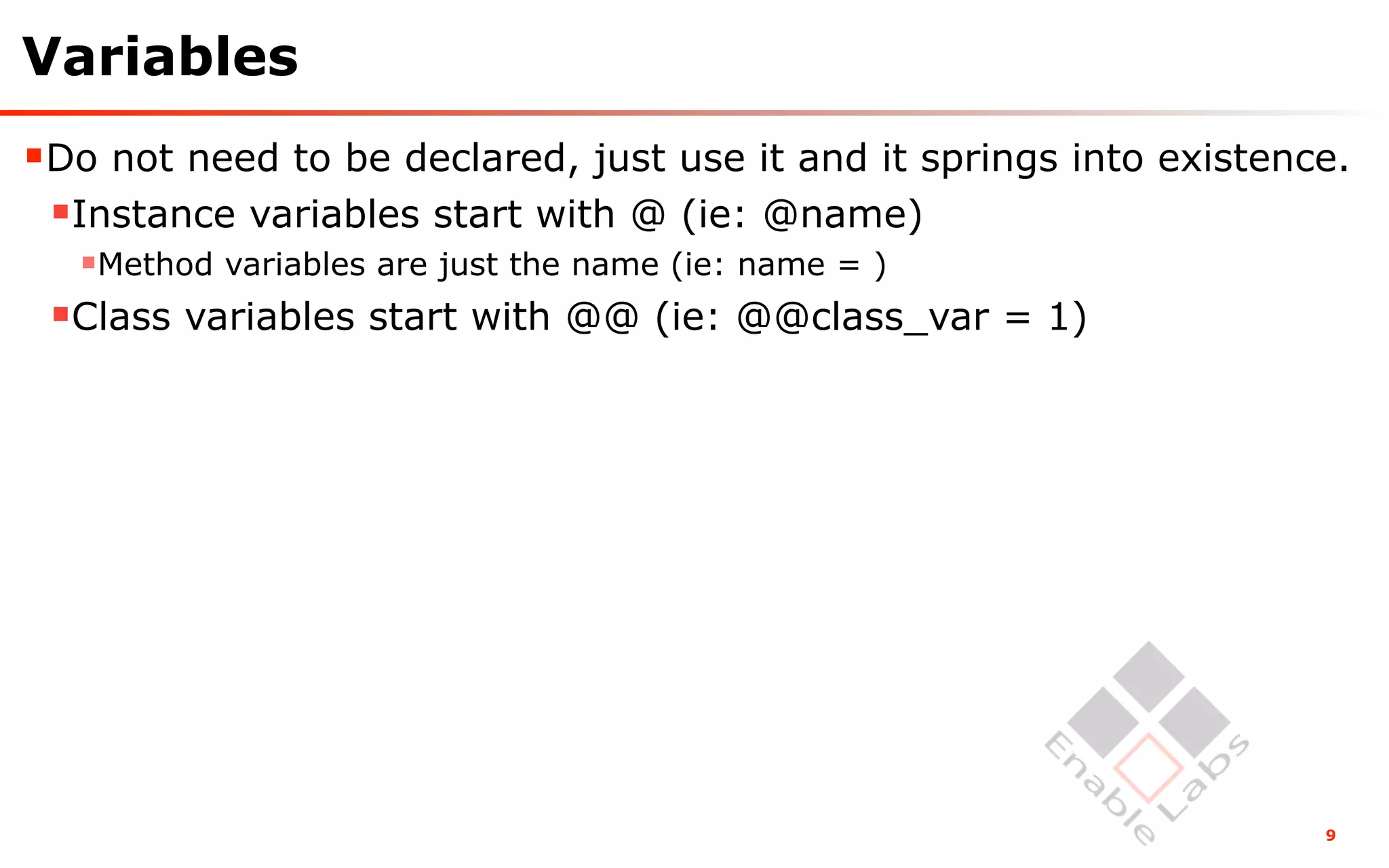 Variables

Do not need to be declared, just use it and it springs into existence.

Instance variables start with @ (ie: @name)

Method variables are just the name (ie: name = )

Class variables start with @@ (ie: @@class_var = 1)

Enable Labs

9